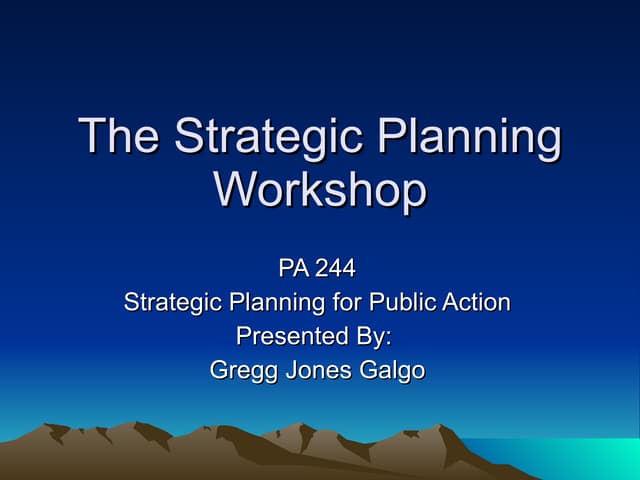 The Strategic Planning Workshop

PA 244
Strategic Planning for Public Action
Presented By:
Gregg Jones Galgo